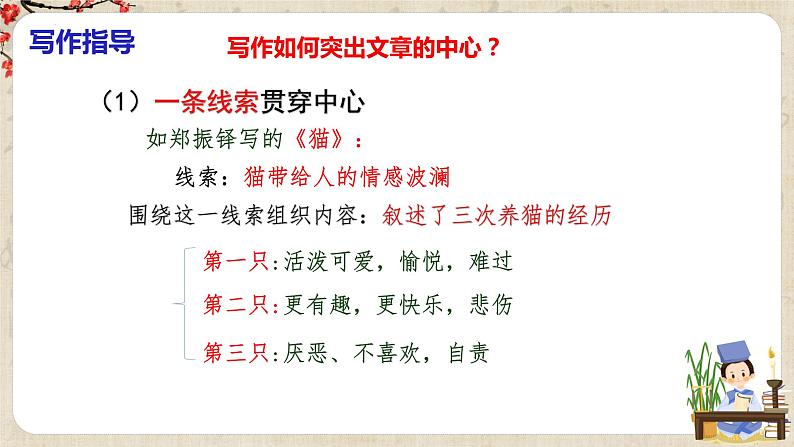 写作指导

写作如何突出文章的中心？

（1）一条线索贯穿中心

如郑振铎写的《猫》：

线索：猫带给人的情感波澜

围绕这一线索组织内容：叙述了三次养猫的经历

第一只：活泼可爱，愉悦，难过

第二只：更有趣，更快乐，悲伤

第三只：厌恶、不喜欢，自责